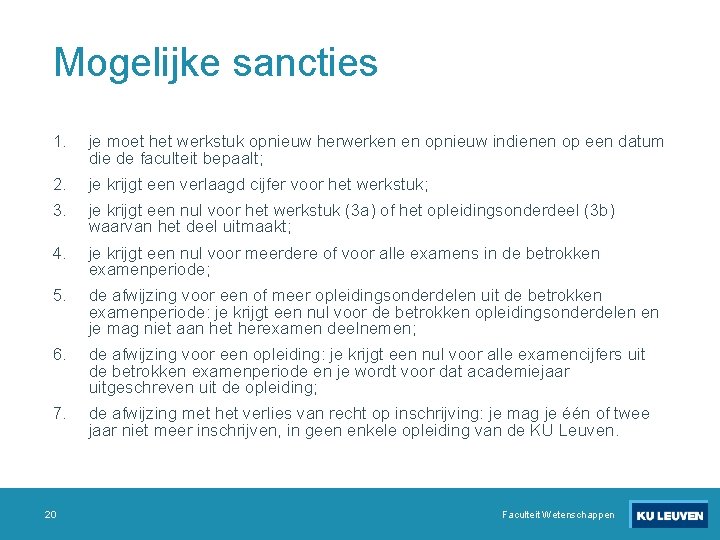 Mogelijke sancties

1. je moet het werkstuk opnieuw herwerken en opnieuw indienen op een datum die de faculteit bepaalt;

2. je krijgt een verlaagd cijfer voor het werkstuk;

3. je krijgt een nul voor het werkstuk (3a) of het opleidingsonderdeel (3b) waarvan het deel uitmaakt;

4. je krijgt een nul voor meerdere of voor alle examens in de betrokken examenperiode;

5. de afwijzing voor een of meer opleidingsonderdelen uit de betrokken examenperiode: je krijgt een nul voor de betrokken opleidingsonderdelen en je mag niet aan het herexamen deelnemen;

6. de afwijzing voor een opleiding: je krijgt een nul voor alle examencijfers uit de betrokken examenperiode en je wordt voor dat academiejaar uitgeschreven uit de opleiding;

7. de afwijzing met het verlies van recht op inschrijving: je mag je één of twee jaar niet meer inschrijven, in geen enkele opleiding van de KU Leuven.

20

Faculteit Wetenschappen

KU LEUVEN